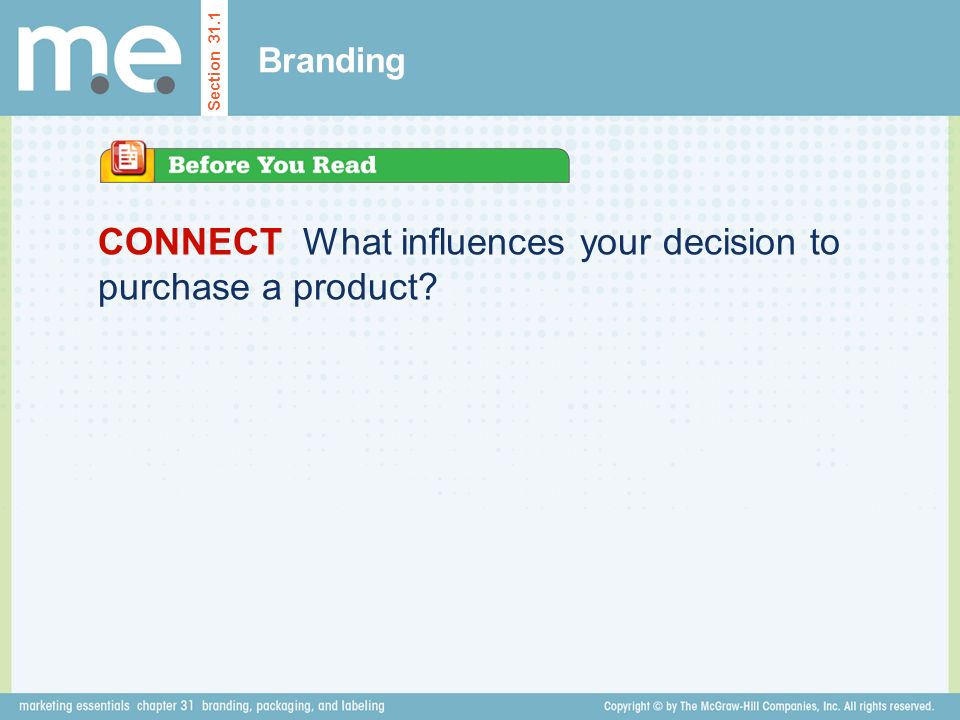 m.e.

Section 31.1

Branding

Before You Read

CONNECT What influences your decision to purchase a product?

marketing essentials chapter 31 branding, packaging, and labeling

Copyright © by The McGraw-Hill Companies, Inc. All rights reserved.